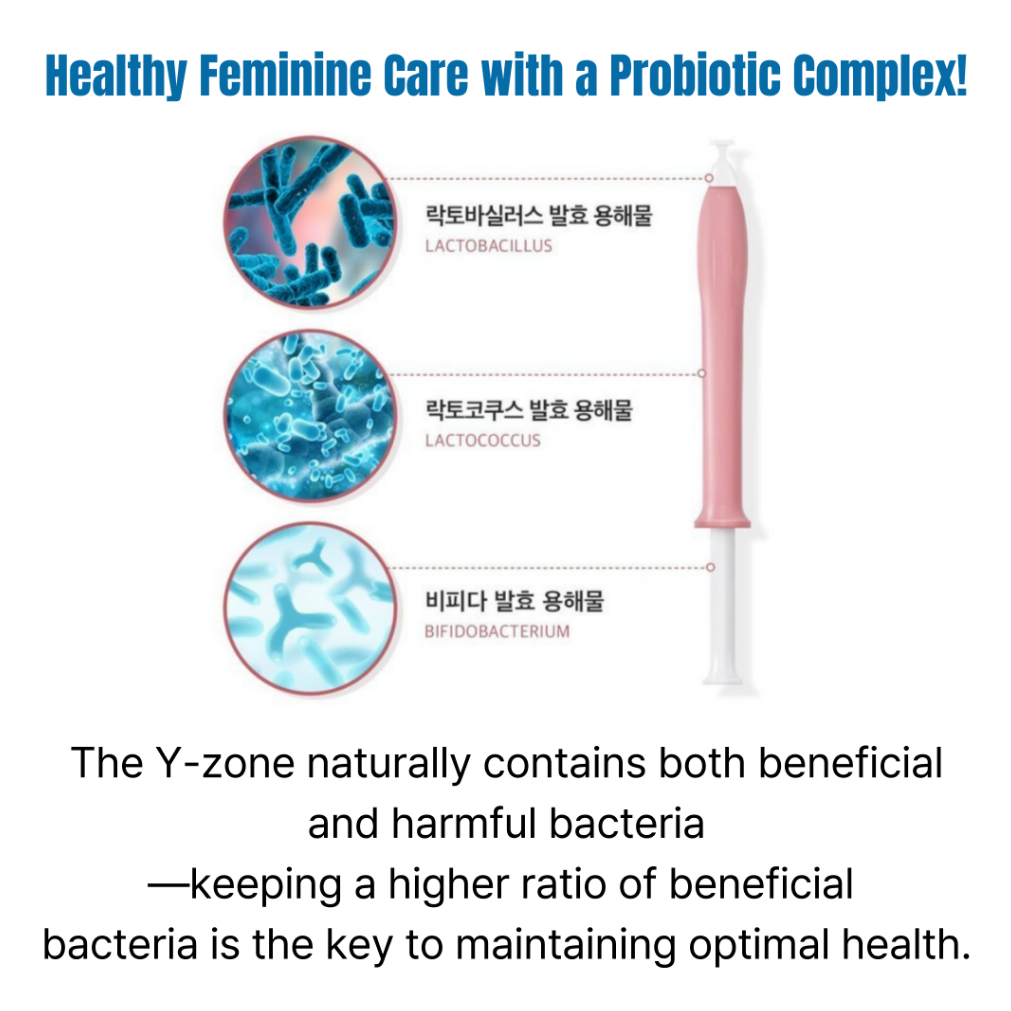 Healthy Feminine Care with a Probiotic Complex!

락토바실러스 발효 용해물
LACTOBACILLUS

락토코쿠스 발효 용해물
LACTOCOCCUS

비피다 발효 용해물
BIFIDOBACTERIUM

The Y-zone naturally contains both beneficial and harmful bacteria —keeping a higher ratio of beneficial bacteria is the key to maintaining optimal health.